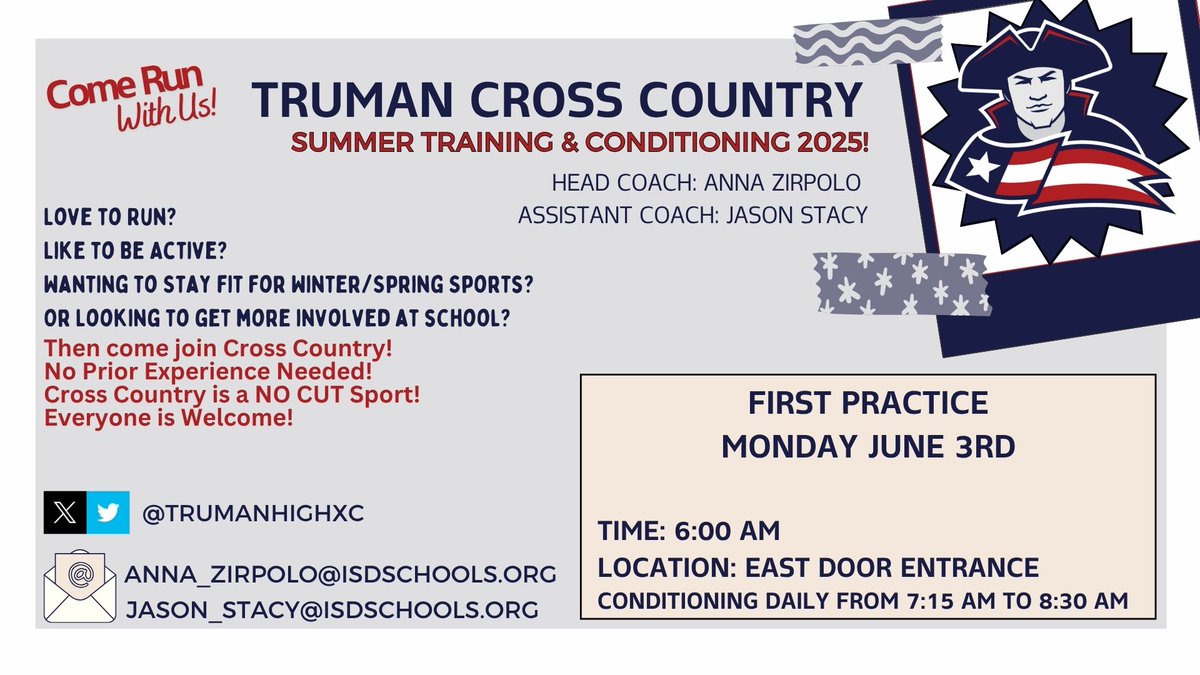 Come Run With Us!

TRUMAN CROSS COUNTRY

SUMMER TRAINING & CONDITIONING 2025!

HEAD COACH: ANNA ZIRPOLO
ASSISTANT COACH: JASON STACY

LOVE TO RUN?
LIKE TO BE ACTIVE?
WANTING TO STAY FIT FOR WINTER/SPRING SPORTS?
OR LOOKING TO GET MORE INVOLVED AT SCHOOL?

Then come join Cross Country!
No Prior Experience Needed!
Cross Country is a NO CUT Sport!
Everyone is Welcome!

@TRUMANHIGHXC

ANNA_ZIRPOLO@ISDSCHOOLS.ORG
JASON_STACY@ISDSCHOOLS.ORG

FIRST PRACTICE
MONDAY JUNE 3RD

TIME: 6:00 AM
LOCATION: EAST DOOR ENTRANCE
CONDITIONING DAILY FROM 7:15 AM TO 8:30 AM